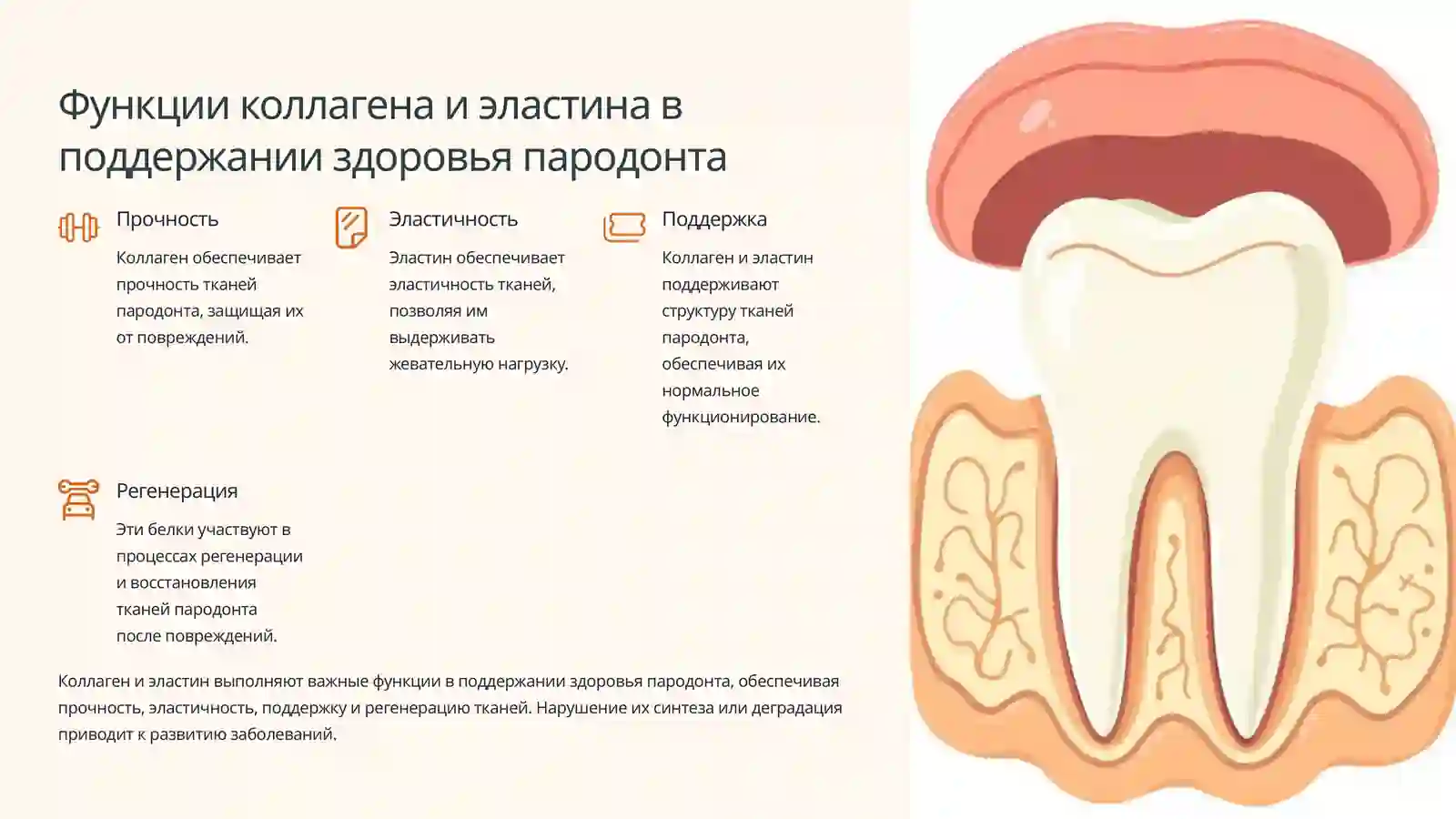 Функции коллагена и эластина в поддержании здоровья пародонта

Прочность

Коллаген обеспечивает прочность тканей пародонта, защищая их от повреждений.

Эластичность

Эластин обеспечивает эластичность тканей, позволяя им выдерживать жевательную нагрузку.

Поддержка

Коллаген и эластин поддерживают структуру тканей пародонта, обеспечивая их нормальное функционирование.

Регенерация

Эти белки участвуют в процессах регенерации и восстановления тканей пародонта после повреждений.

Коллаген и эластин выполняют важные функции в поддержании здоровья пародонта, обеспечивая прочность, эластичность, поддержку и регенерацию тканей. Нарушение их синтеза или деградация приводит к развитию заболеваний.